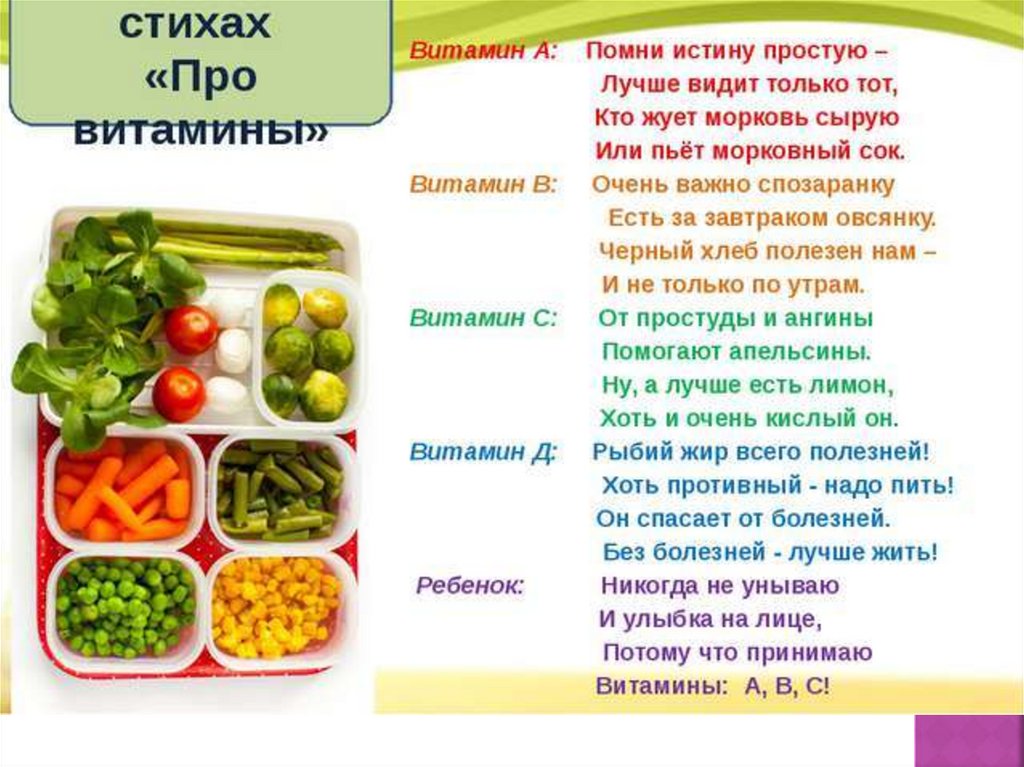 стихах
«Про
витамины»

Витамин А: Помни истину простую –
Лучше видит только тот,
Кто жует морковь сырую
Или пьёт морковный сок.

Витамин В: Очень важно спозаранку
Есть за завтраком овсянку.
Черный хлеб полезен нам –
И не только по утрам.

Витамин С: От простуды и ангины
Помогают апельсины.
Ну, а лучше есть лимон,
Хоть и очень кислый он.

Витамин Д: Рыбий жир всего полезней!
Хоть противный - надо пить!
Он спасает от болезней.
Без болезней - лучше жить!

Ребенок: Никогда не унываю
И улыбка на лице,
Потому что принимаю
Витамины: А, В, С!